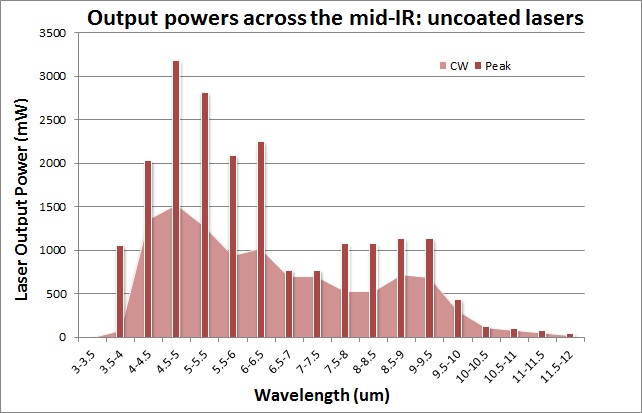 Output powers across the mid-IR: uncoated lasers

CW Peak

Laser Output Power (mW)

3500
3000
2500
2000
1500
1000
500
0

3-3.5
3.5-4
4-4.5
4.5-5
5-5.5
5.5-6
6-6.5
6.5-7
7-7.5
7.5-8
8-8.5
8.5-9
9-9.5
9.5-10
10-10.5
10.5-11
11-11.5
11.5-12

Wavelength (um)